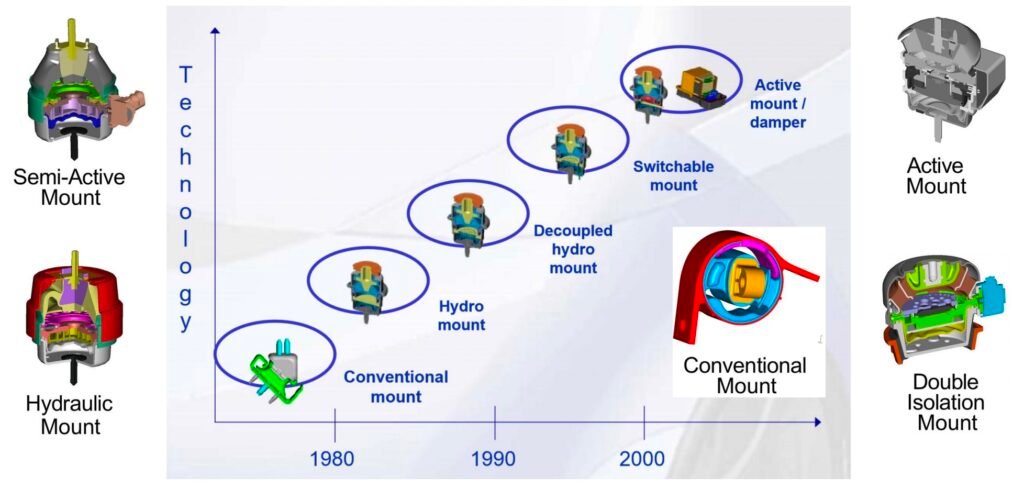 Semi-Active Mount

Hydraulic Mount

Technology

Conventional mount

Hydro mount

Decoupled hydro mount

Switchable mount

Active mount / damper

Conventional Mount

1980

1990

2000

Active Mount

Double Isolation Mount